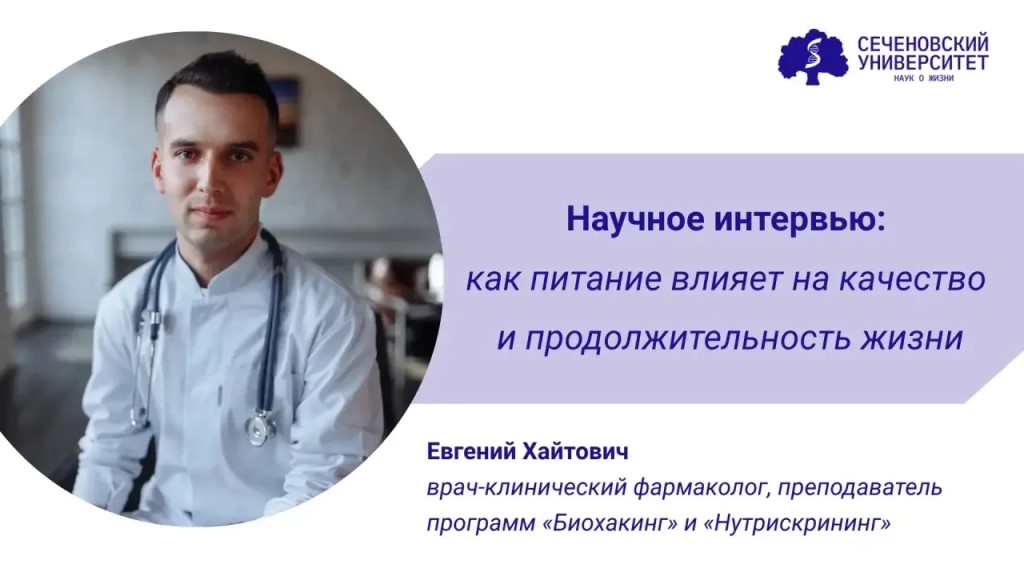 СЕЧЕНОВСКИЙ УНИВЕРСИТЕТ
НАУК О ЖИЗНИ

Научное интервью:
как питание влияет на качество и продолжительность жизни

Евгений Хайтович
врач-клинический фармаколог, преподаватель программ «Биохакинг» и «Нутрискрининг»